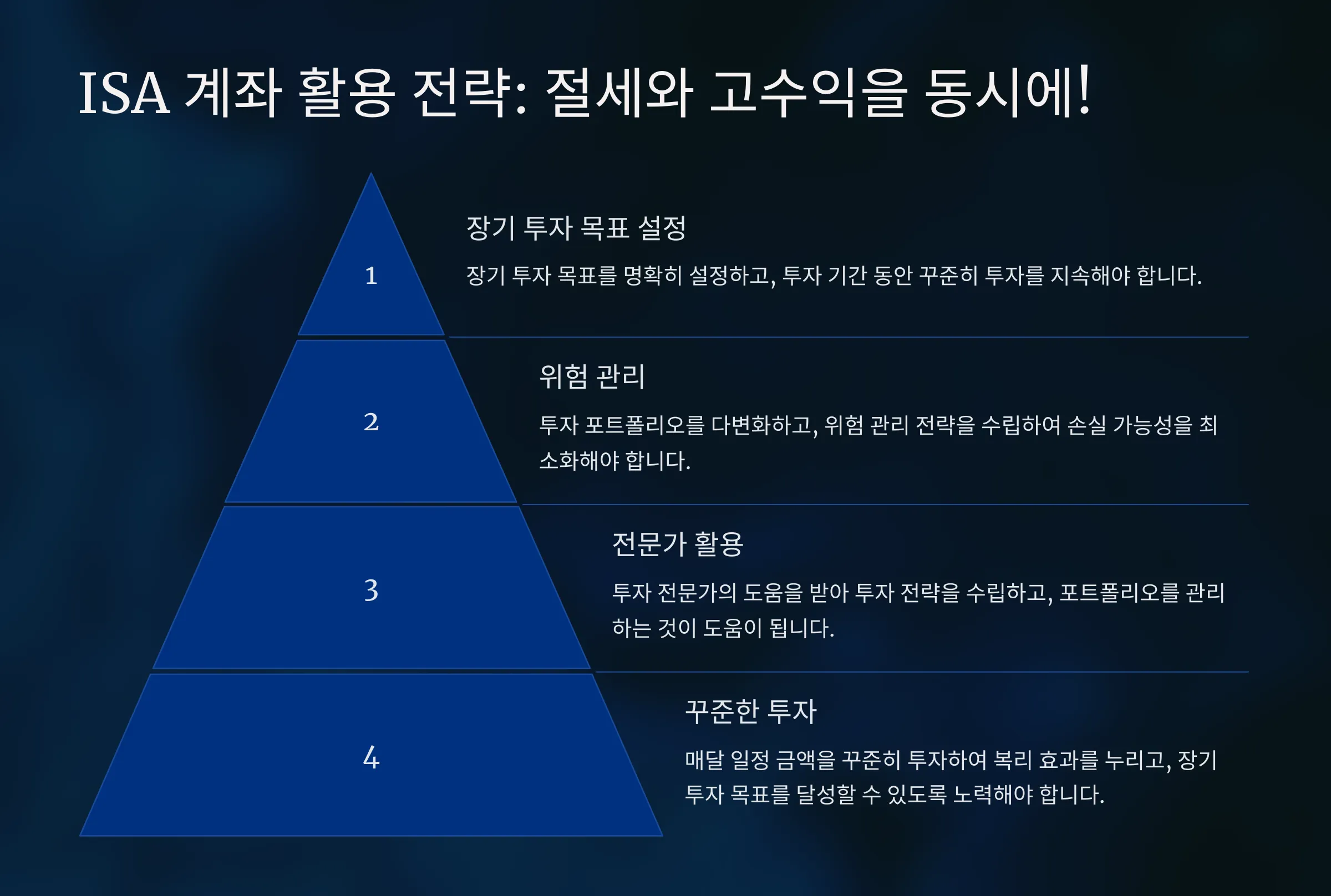 ISA 계좌 활용 전략: 절세와 고수익을 동시에!

1

장기 투자 목표 설정

장기 투자 목표를 명확히 설정하고, 투자 기간 동안 꾸준히 투자를 지속해야 합니다.

2

위험 관리

투자 포트폴리오를 다변화하고, 위험 관리 전략을 수립하여 손실 가능성을 최소화해야 합니다.

3

전문가 활용

투자 전문가의 도움을 받아 투자 전략을 수립하고, 포트폴리오를 관리하는 것이 도움이 됩니다.

4

꾸준한 투자

매달 일정 금액을 꾸준히 투자하여 복리 효과를 누리고, 장기 투자 목표를 달성할 수 있도록 노력해야 합니다.